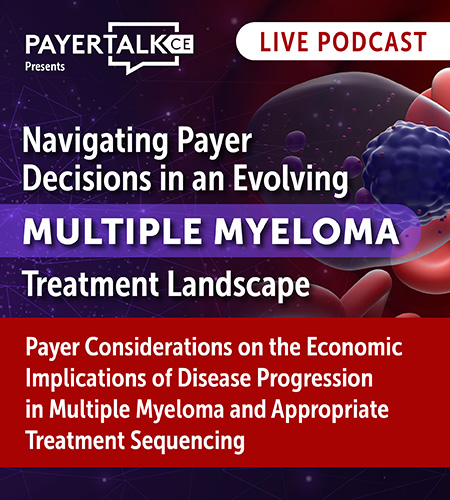 PAYERTALK CE
Presents

LIVE PODCAST

Navigating Payer Decisions in an Evolving
MULTIPLE MYELOMA
Treatment Landscape

Payer Considerations on the Economic Implications of Disease Progression in Multiple Myeloma and Appropriate Treatment Sequencing